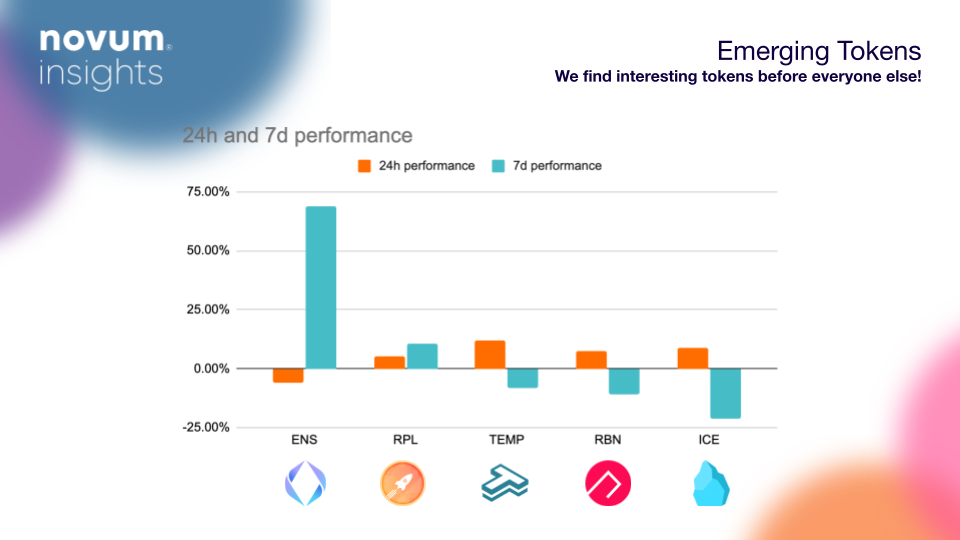 novum® insights

Emerging Tokens
We find interesting tokens before everyone else!

24h and 7d performance

24h performance 7d performance

75.00%
50.00%
25.00%
0.00%
-25.00%

ENS RPL TEMP RBN ICE